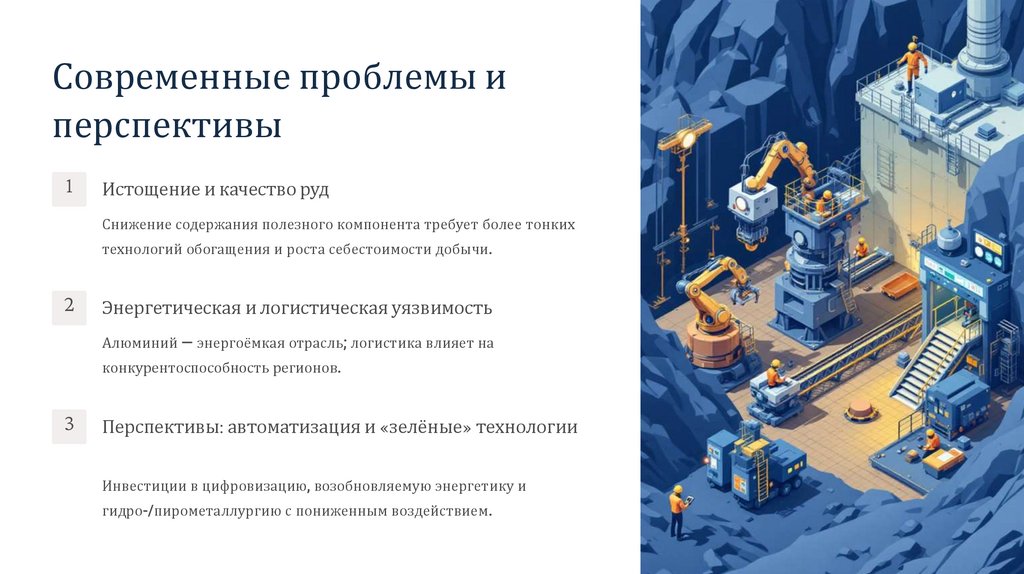 Современные проблемы и перспективы

1

Истощение и качество руд

Снижение содержания полезного компонента требует более тонких технологий обогащения и роста себестоимости добычи.

2

Энергетическая и логистическая уязвимость

Алюминий — энергоёмкая отрасль; логистика влияет на конкурентоспособность регионов.

3

Перспективы: автоматизация и «зелёные» технологии

Инвестиции в цифровизацию, возобновляемую энергетику и гидро-/пирометаллургию с пониженным воздействием.